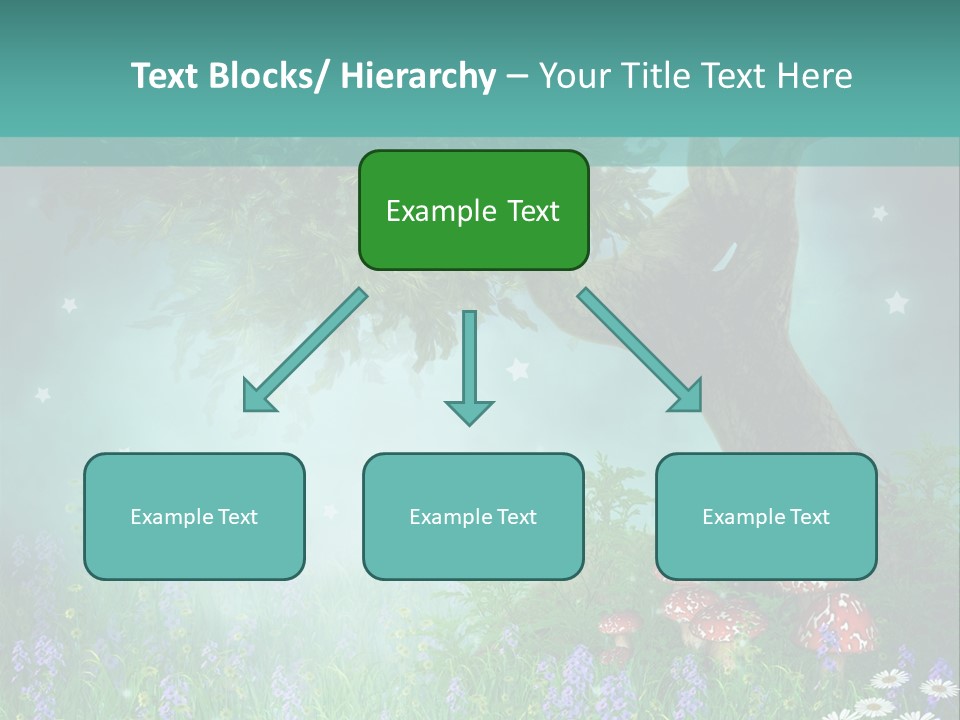 Text Blocks/ Hierarchy – Your Title Text Here

Example Text

Example Text

Example Text

Example Text